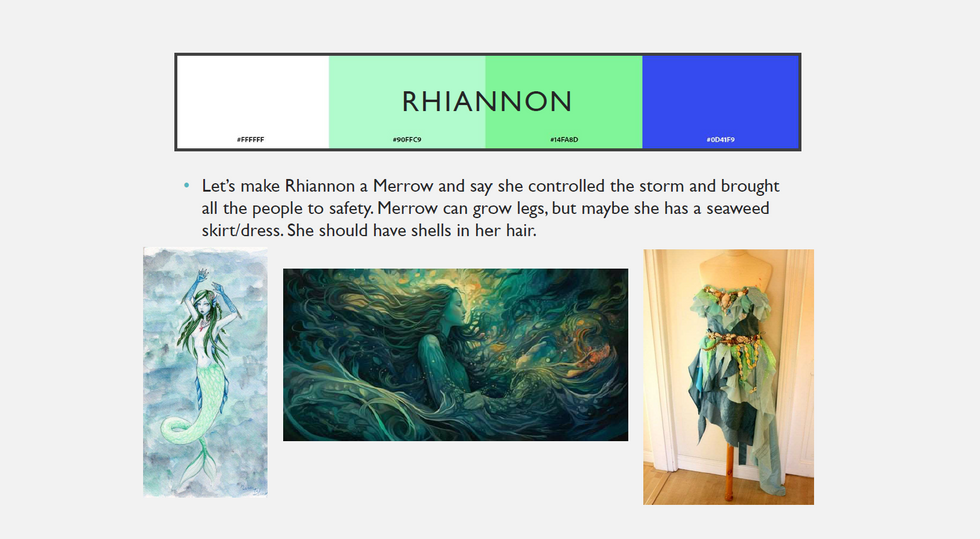 RHIANNON

#FFFFFF

#90FFC9

#14FA8D

#0D41F9

• Let's make Rhiannon a Merrow and say she controlled the storm and brought all the people to safety. Merrow can grow legs, but maybe she has a seaweed skirt/dress. She should have shells in her hair.